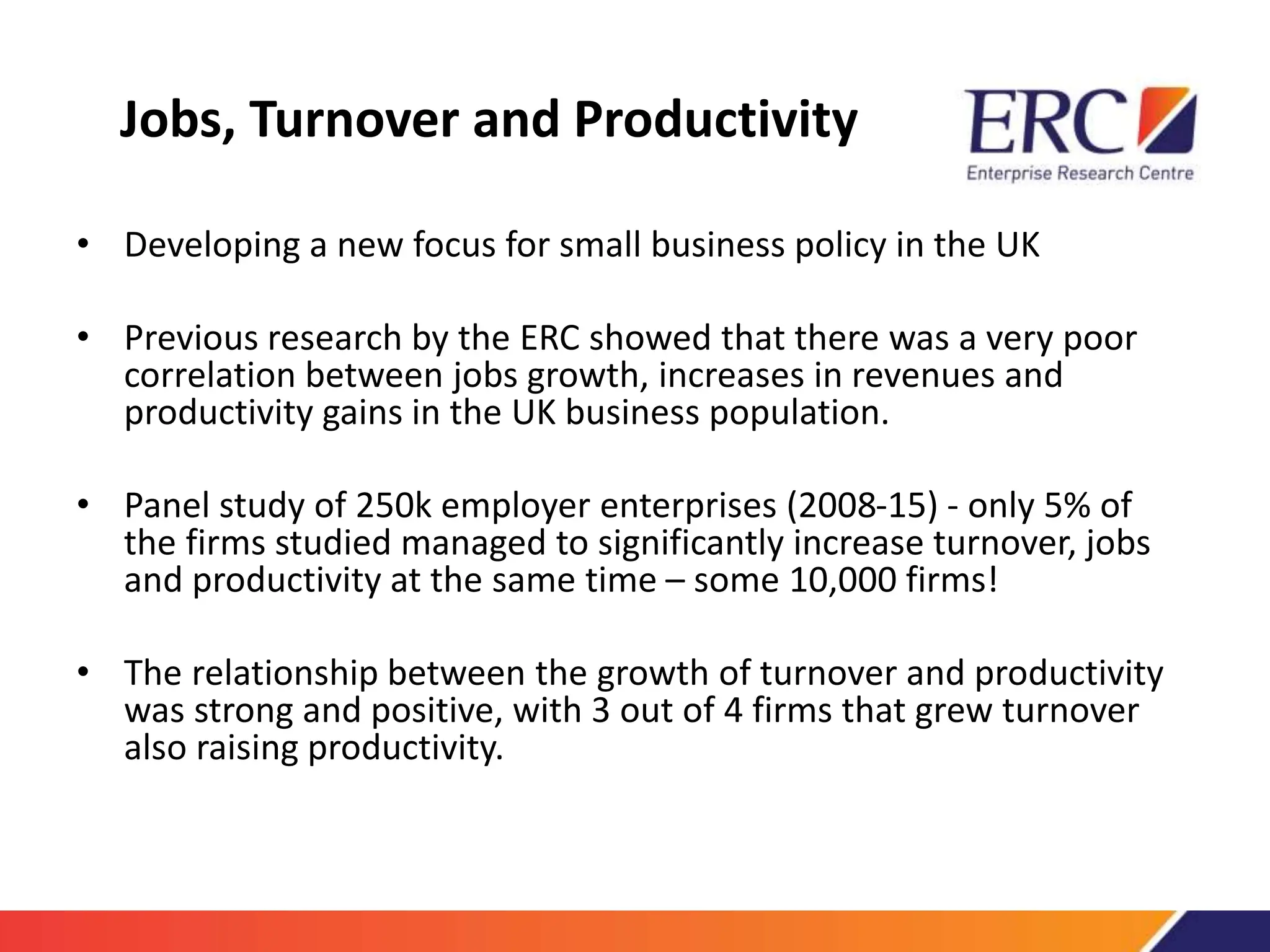 Jobs, Turnover and Productivity

ERC
Enterprise Research Centre

• Developing a new focus for small business policy in the UK

• Previous research by the ERC showed that there was a very poor correlation between jobs growth, increases in revenues and productivity gains in the UK business population.

• Panel study of 250k employer enterprises (2008-15) - only 5% of the firms studied managed to significantly increase turnover, jobs and productivity at the same time – some 10,000 firms!

• The relationship between the growth of turnover and productivity was strong and positive, with 3 out of 4 firms that grew turnover also raising productivity.